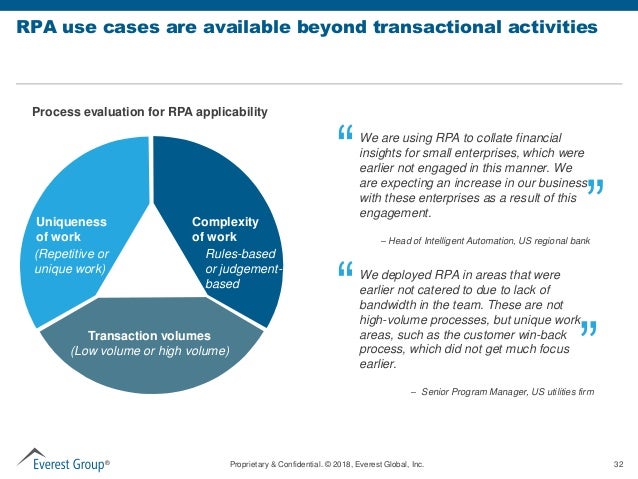 RPA use cases are available beyond transactional activities

Process evaluation for RPA applicability

Uniqueness of work
(Repetitive or unique work)

Complexity of work
Rules-based or judgement-based

Transaction volumes
(Low volume or high volume)

“ We are using RPA to collate financial insights for small enterprises, which were earlier not engaged in this manner. We are expecting an increase in our business with these enterprises as a result of this engagement. ”

– Head of Intelligent Automation, US regional bank

“ We deployed RPA in areas that were earlier not catered to due to lack of bandwidth in the team. These are not high-volume processes, but unique work areas, such as the customer win-back process, which did not get much focus earlier. ”

– Senior Program Manager, US utilities firm

Everest Group®

Proprietary & Confidential. © 2018, Everest Global, Inc.

32